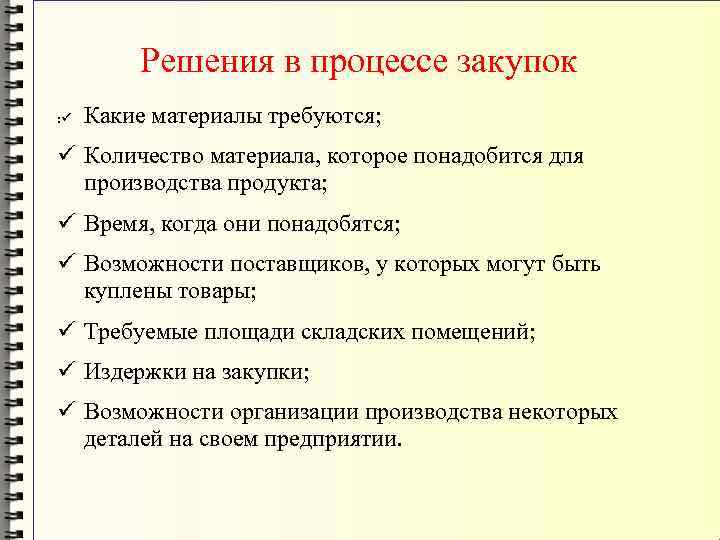 Решения в процессе закупок

✓ Какие материалы требуются;

✓ Количество материала, которое понадобится для производства продукта;

✓ Время, когда они понадобятся;

✓ Возможности поставщиков, у которых могут быть куплены товары;

✓ Требуемые площади складских помещений;

✓ Издержки на закупки;

✓ Возможности организации производства некоторых деталей на своем предприятии.